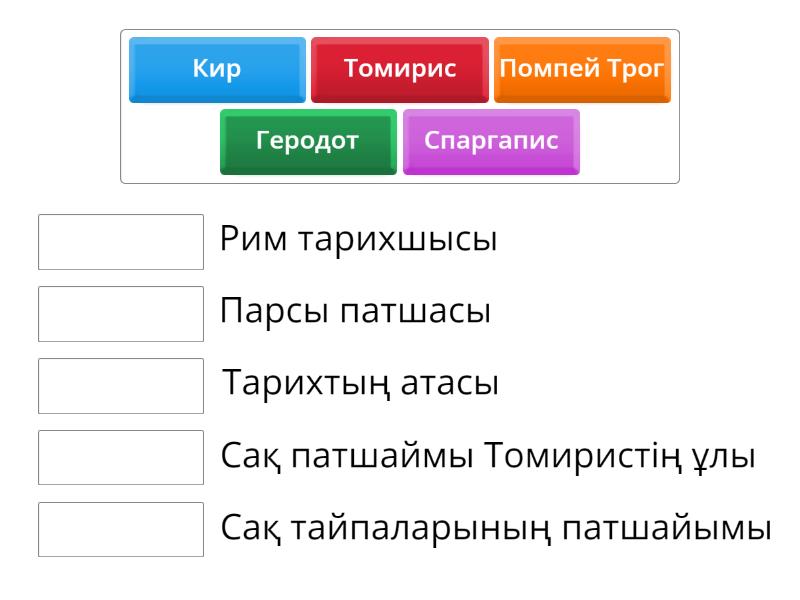 Кир
Томирис
Помпей Трог
Геродот
Спаргапис

Рим тарихшысы

Парсы патшасы

Тарихтың атасы

Сақ патшаймы Томиристің ұлы

Сақ тайпаларының патшайымы